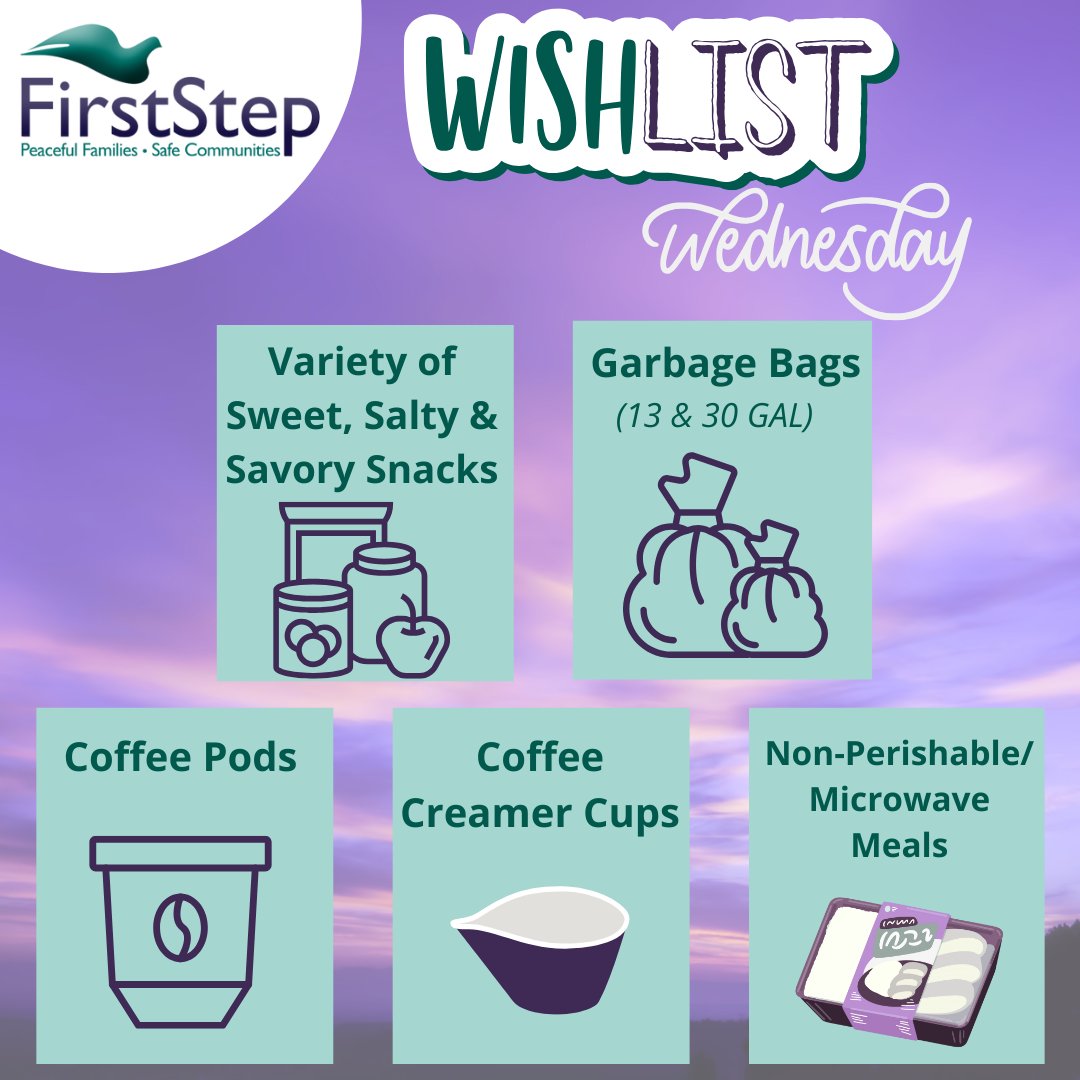 FirstStep
Peaceful Families • Safe Communities

WISHLIST
Wednesday

Variety of Sweet, Salty & Savory Snacks

Garbage Bags
(13 & 30 GAL)

Coffee Pods

Coffee Creamer Cups

Non-Perishable/ Microwave Meals